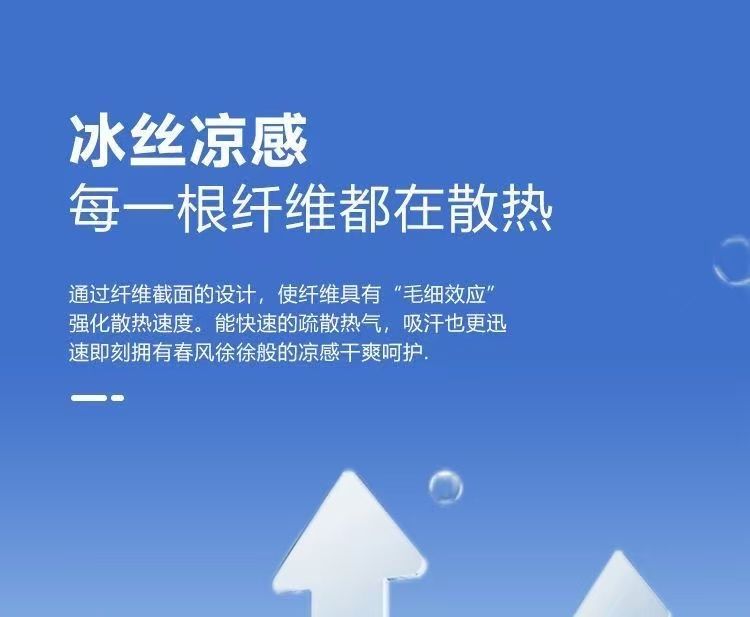 冰丝凉感
每一根纤维都在散热

通过纤维截面的设计，使纤维具有“毛细效应”强化散热速度。能快速的疏散热气，吸汗也更迅速即刻拥有春风徐徐般的凉感干爽呵护.